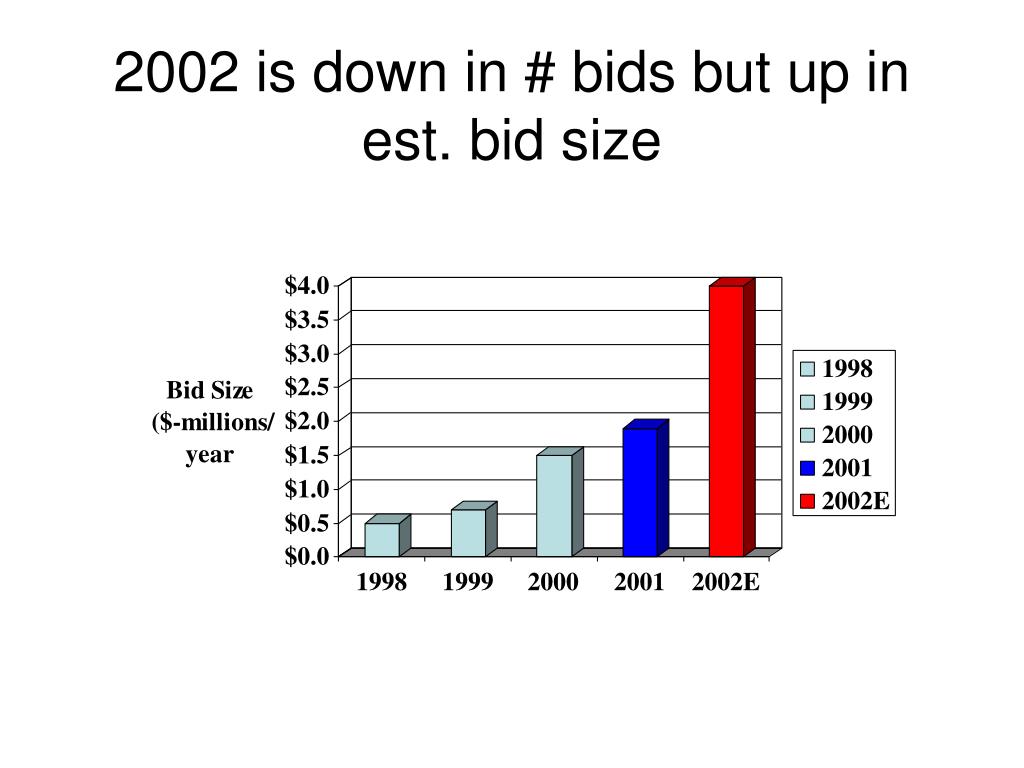 2002 is down in # bids but up in est. bid size

Bid Size ($-millions/ year

$4.0
$3.5
$3.0
$2.5
$2.0
$1.5
$1.0
$0.5
$0.0

1998
1999
2000
2001
2002E

1998
1999
2000
2001
2002E